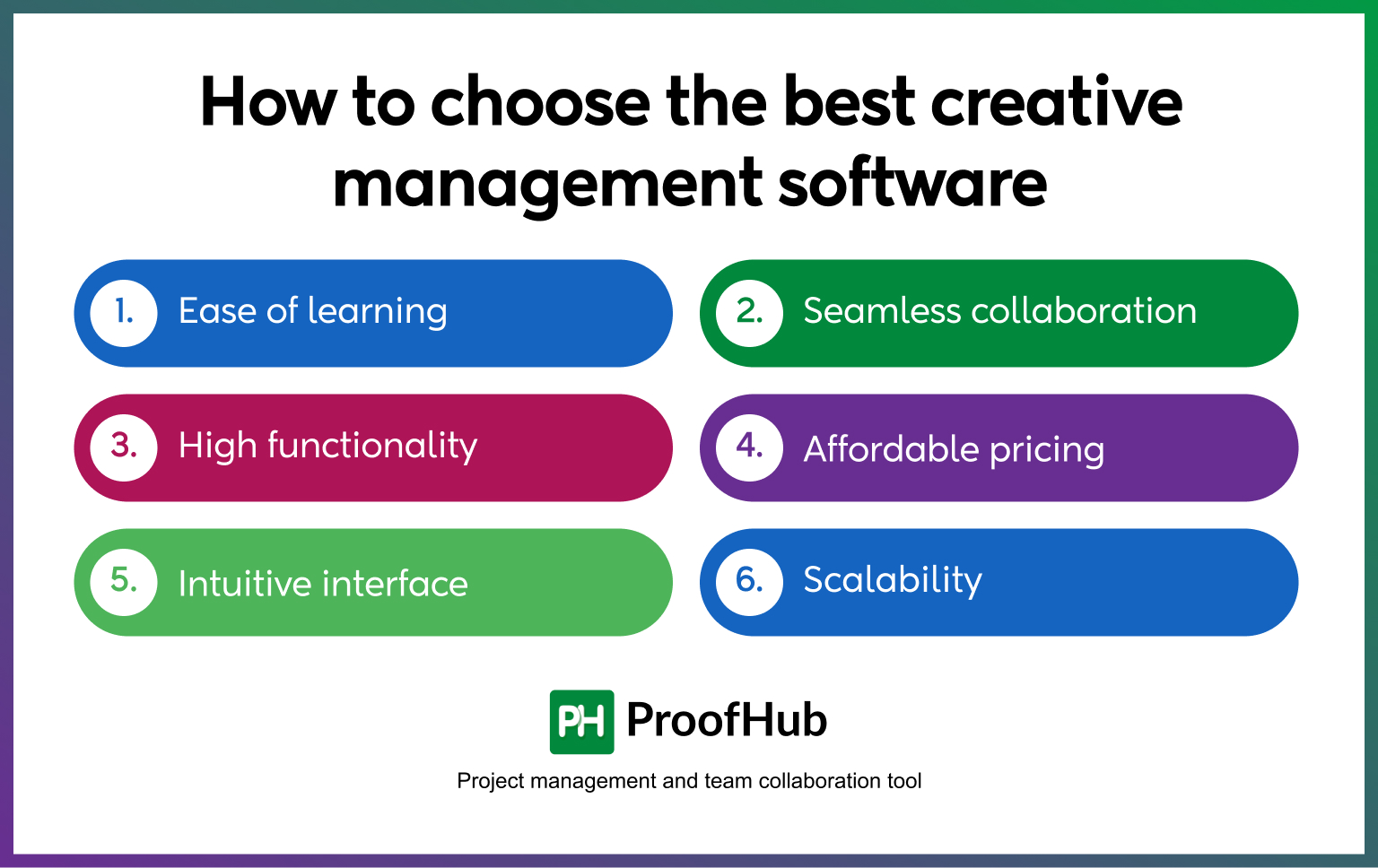 How to choose the best creative management software

1. Ease of learning

2. Seamless collaboration

3. High functionality

4. Affordable pricing

5. Intuitive interface

6. Scalability

PH ProofHub

Project management and team collaboration tool